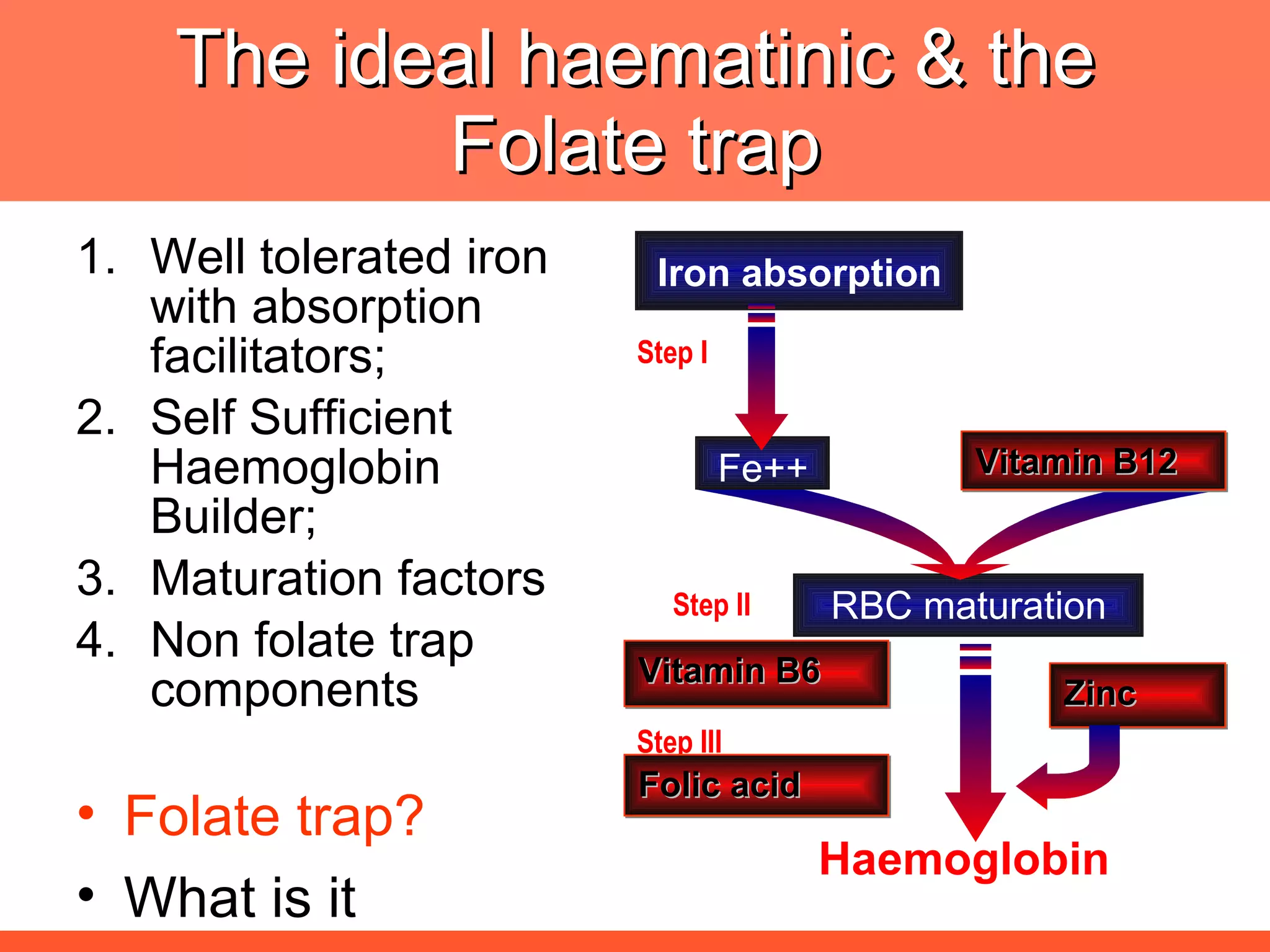 The ideal haematinic & the Folate trap

1. Well tolerated iron with absorption facilitators;
2. Self Sufficient Haemoglobin Builder;
3. Maturation factors
4. Non folate trap components

• Folate trap?
• What is it

Iron absorption

Step I

Fe++

Vitamin B12

Step II

RBC maturation

Vitamin B6

Zinc

Step III

Folic acid

Haemoglobin